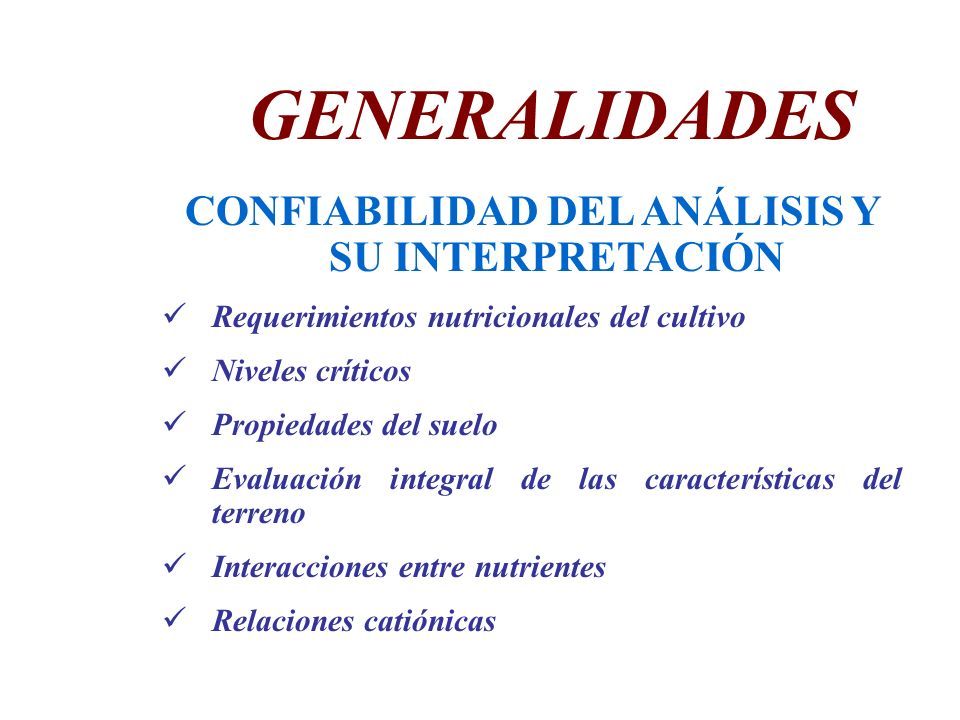 GENERALIDADES

CONFIABILIDAD DEL ANÁLISIS Y SU INTERPRETACIÓN

✓ Requerimientos nutricionales del cultivo

✓ Niveles críticos

✓ Propiedades del suelo

✓ Evaluación integral de las características del terreno

✓ Interacciones entre nutrientes

✓ Relaciones catiónicas